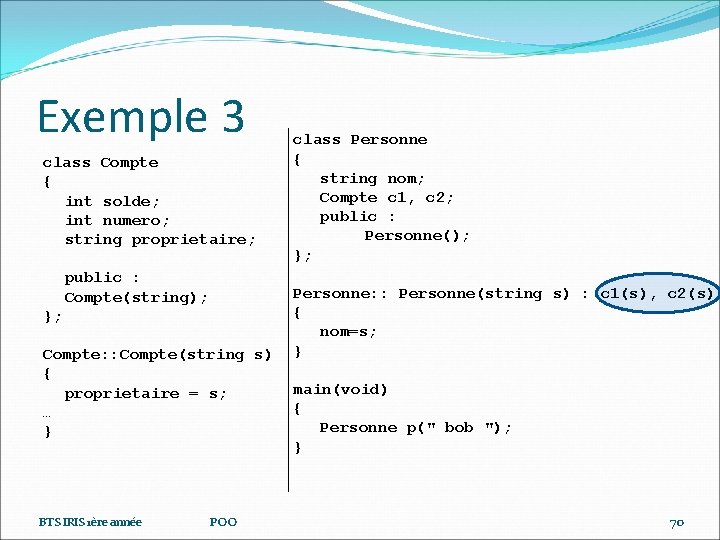 Exemple 3

class Compte
{
int solde;
int numero;
string proprietaire;

public :
Compte(string);
};

Compte::Compte(string s)
{
proprietaire = s;
…
}

class Personne
{
string nom;
Compte c1, c2;
public :
Personne();
};

Personne:: Personne(string s) : c1(s), c2(s)
{
nom=s;
}

main(void)
{
Personne p(" bob ");
}

BTS IRIS 1ère année

POO

70